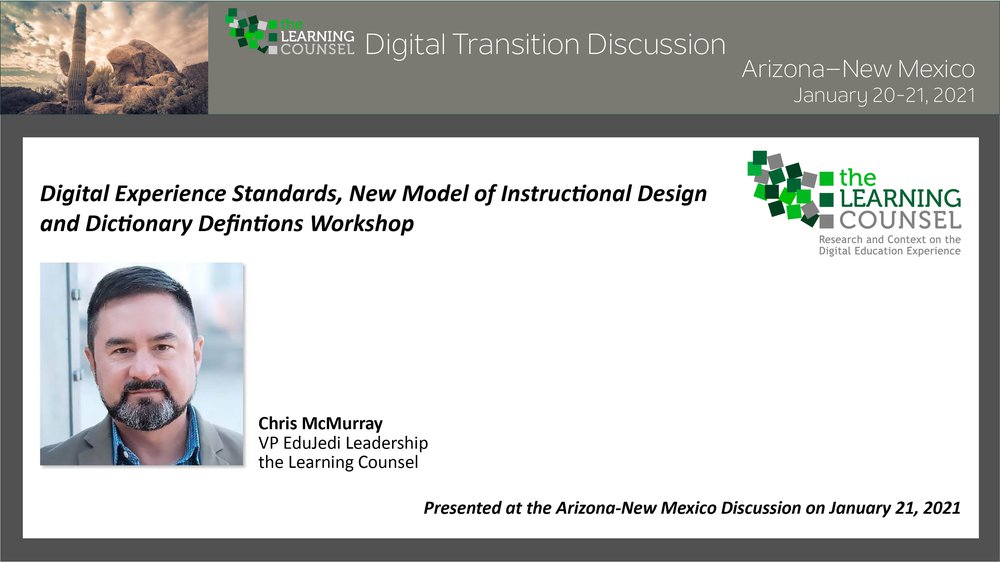 the LEARNING COUNSEL Digital Transition Discussion

Arizona–New Mexico
January 20-21, 2021

Digital Experience Standards, New Model of Instructional Design and Dictionary Defintions Workshop

the LEARNING COUNSEL
Research and Context on the Digital Education Experience

Chris McMurray
VP EduJedi Leadership
the Learning Counsel

Presented at the Arizona-New Mexico Discussion on January 21, 2021